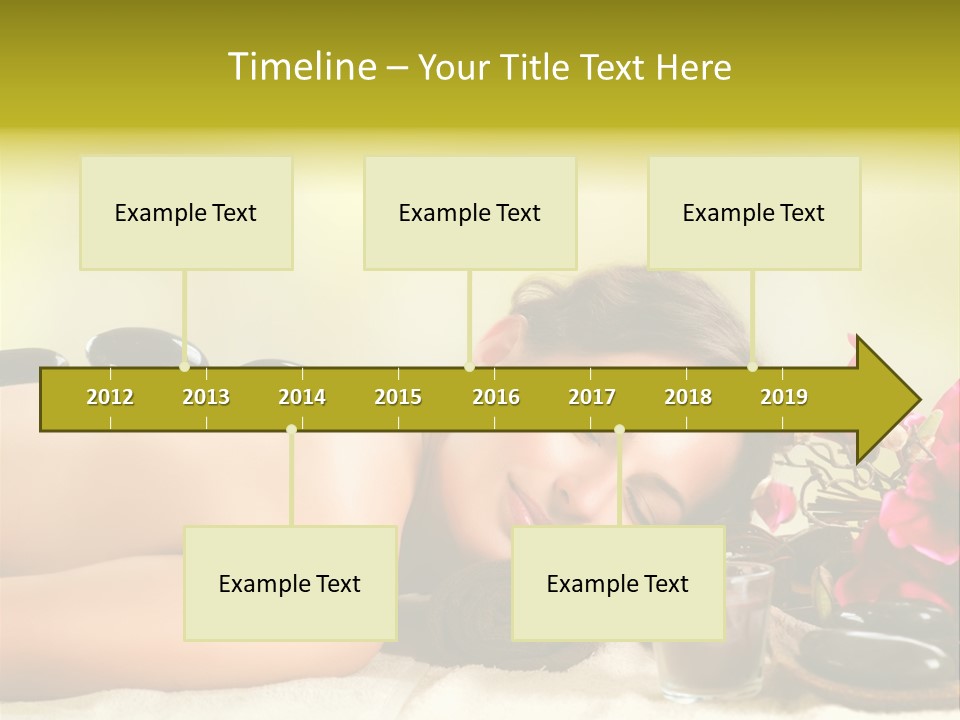 Timeline – Your Title Text Here

Example Text

Example Text

Example Text

2012 2013 2014 2015 2016 2017 2018 2019

Example Text

Example Text